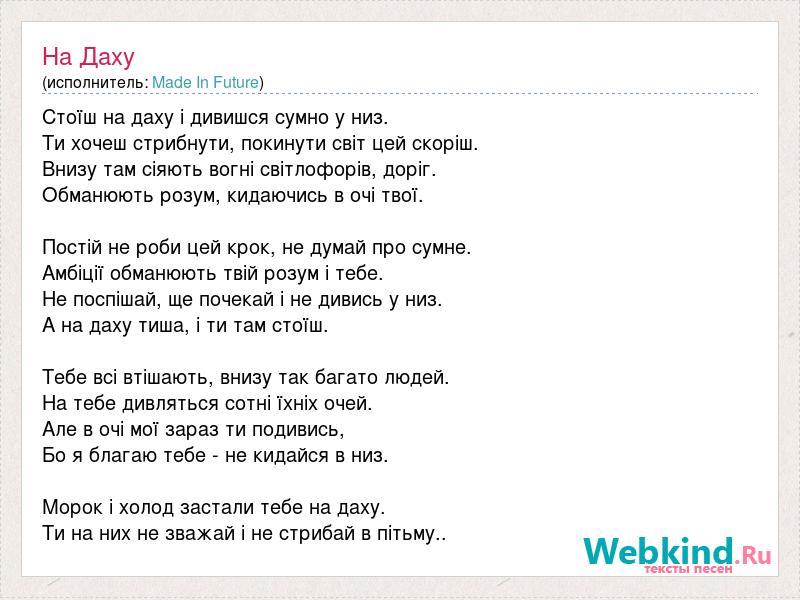 На Даху
(исполнитель: Made In Future)

Стоїш на даху і дивишся сумно у низ.
Ти хочеш стрибнути, покинути світ цей скоріш.
Внизу там сіяють вогні світлофорів, доріг.
Обманюють розум, кидаючись в очі твої.

Постій не роби цей крок, не думай про сумне.
Амбіції обманюють твій розум і тебе.
Не поспішай, ще почекай і не дивись у низ.
А на даху тиша, і ти там стоїш.

Тебе всі втішають, внизу так багато людей.
На тебе дивляться сотні їхніх очей.
Але в очі мої зараз ти подивись,
Бо я благаю тебе - не кидайся в низ.

Морок і холод застали тебе на даху.
Ти на них не зважай і не стрибай в пітьму..

Webkind.Ru
тексты песен